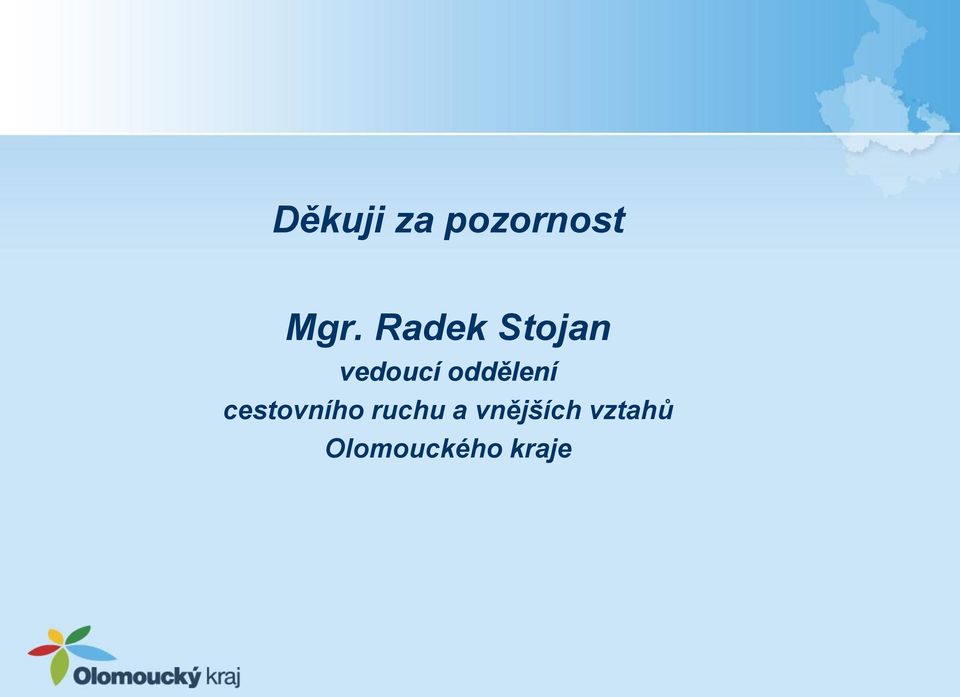 Děkuji za pozornost

Mgr. Radek Stojan
vedoucí oddělení
cestovního ruchu a vnějších vztahů
Olomouckého kraje

Olomoucký kraj